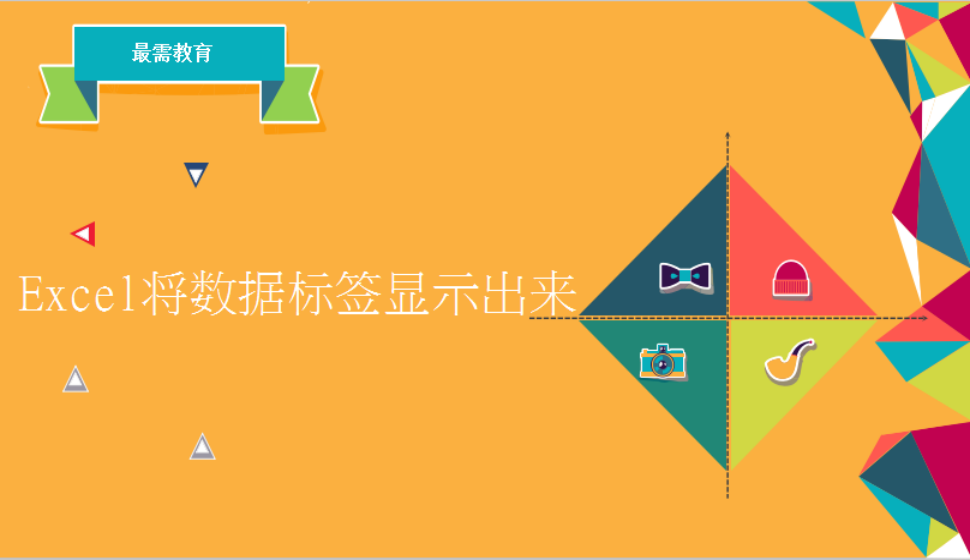 最需教育

Excel将数据标签显示出来